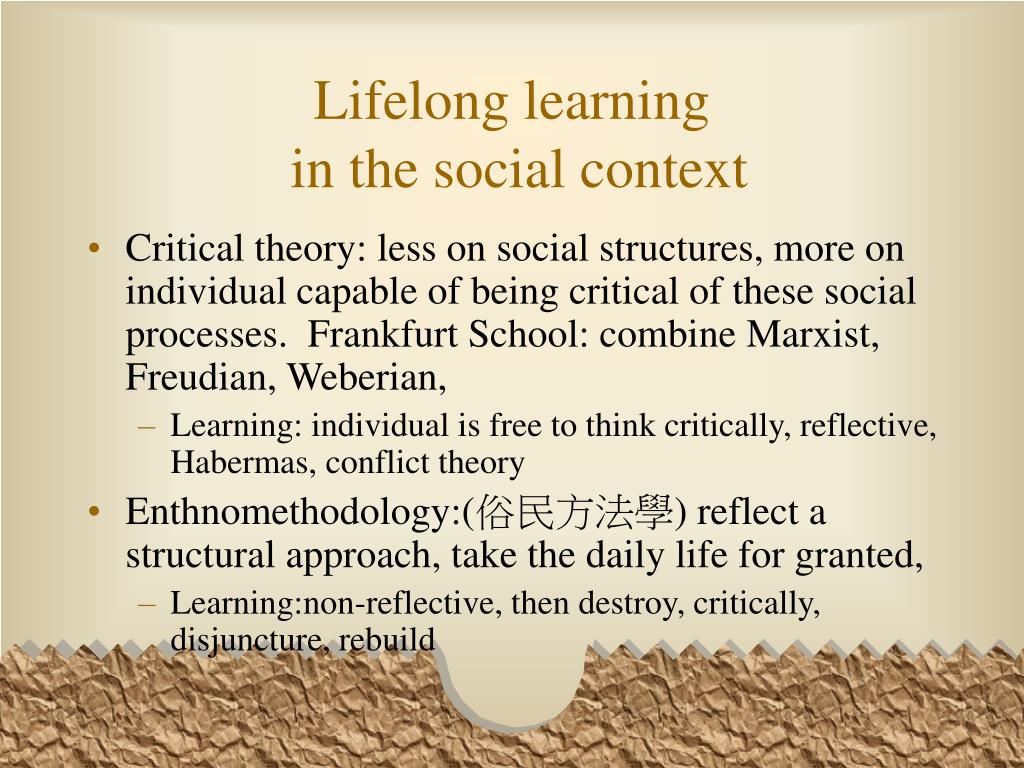 Lifelong learning
in the social context

• Critical theory: less on social structures, more on individual capable of being critical of these social processes. Frankfurt School: combine Marxist, Freudian, Weberian,
– Learning: individual is free to think critically, reflective, Habermas, conflict theory
• Enthnomethodology:(俗民方法學) reflect a structural approach, take the daily life for granted,
– Learning:non-reflective, then destroy, critically, disjuncture, rebuild